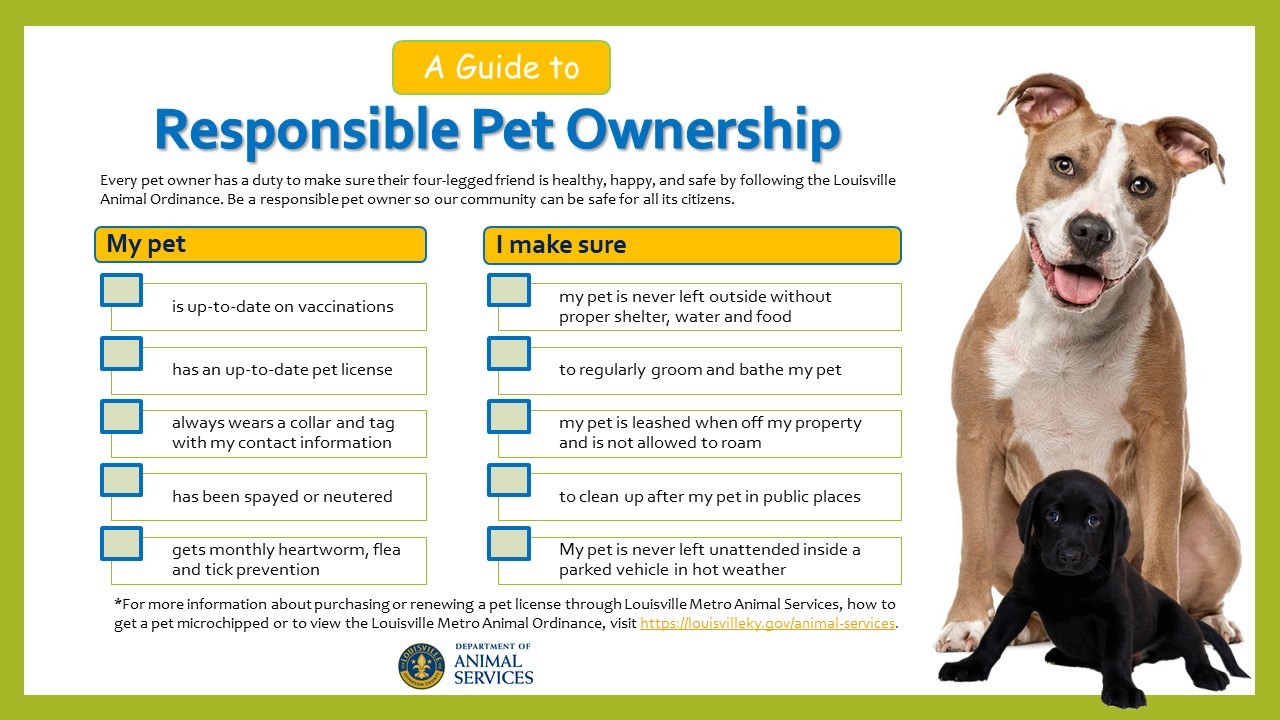 A Guide to

Responsible Pet Ownership

Every pet owner has a duty to make sure their four-legged friend is healthy, happy, and safe by following the Louisville Animal Ordinance. Be a responsible pet owner so our community can be safe for all its citizens.

My pet

is up-to-date on vaccinations

has an up-to-date pet license

always wears a collar and tag with my contact information

has been spayed or neutered

gets monthly heartworm, flea and tick prevention

I make sure

my pet is never left outside without proper shelter, water and food

to regularly groom and bathe my pet

my pet is leashed when off my property and is not allowed to roam

to clean up after my pet in public places

My pet is never left unattended inside a parked vehicle in hot weather

*For more information about purchasing or renewing a pet license through Louisville Metro Animal Services, how to get a pet microchipped or to view the Louisville Metro Animal Ordinance, visit https://louisvilleky.gov/animal-services.

LOUISVILLE

DEPARTMENT OF ANIMAL SERVICES